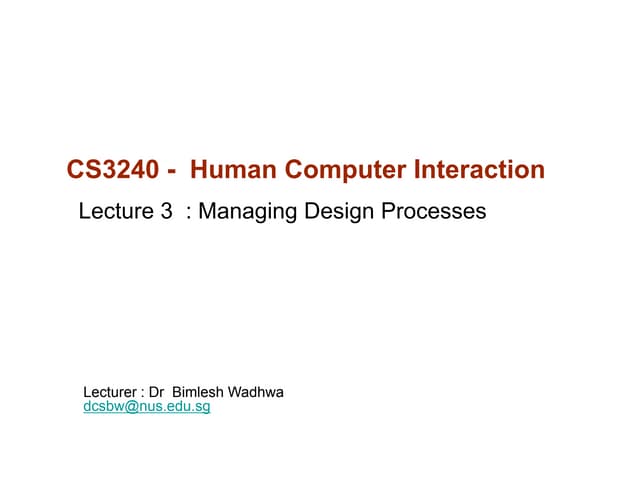 CS3240 - Human Computer Interaction

Lecture 3 : Managing Design Processes

Lecturer : Dr Bimlesh Wadhwa
dcsbw@nus.edu.sg